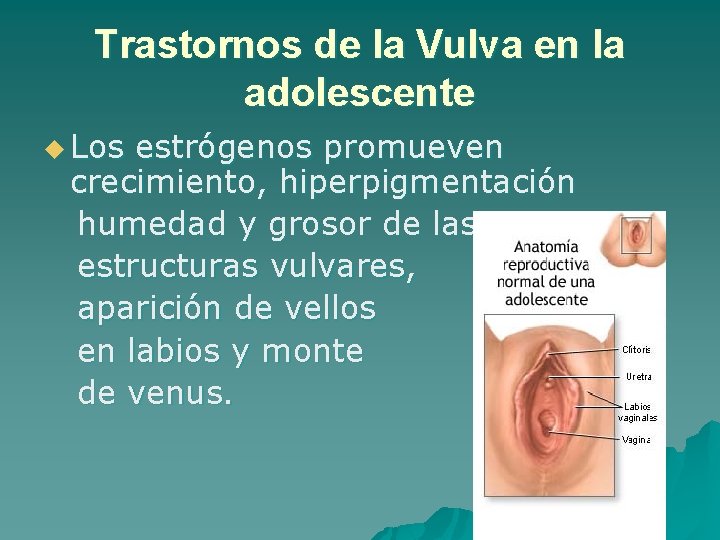 Trastornos de la Vulva en la adolescente

Los estrógenos promueven crecimiento, hiperpigmentación humedad y grosor de las estructuras vulvares, aparición de vellos en labios y monte de venus.

Anatomía reproductiva normal de una adolescente

Clítoris

Uretra

Labios vaginales

Vagina